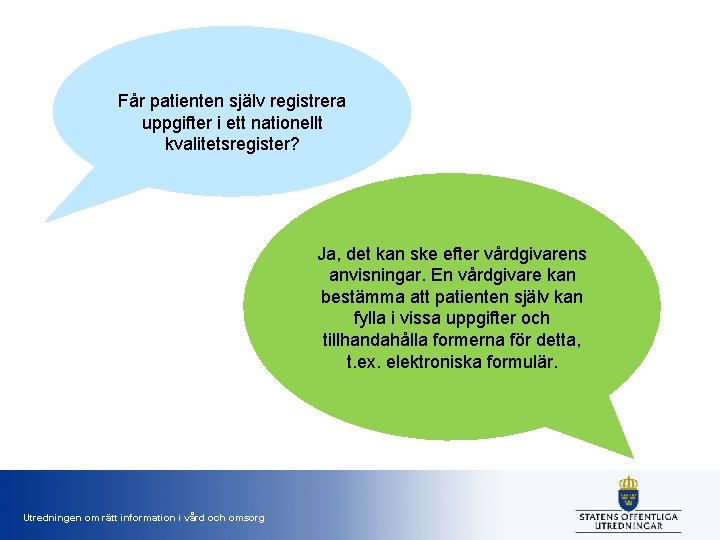 Får patienten själv registrera uppgifter i ett nationellt kvalitetsregister?

Ja, det kan ske efter vårdgivarens anvisningar. En vårdgivare kan bestämma att patienten själv kan fylla i vissa uppgifter och tillhandahålla formerna för detta, t.ex. elektroniska formulär.

Utredningen om rätt information i vård och omsorg

STATENS OFFENTLIGA UTREDNINGAR